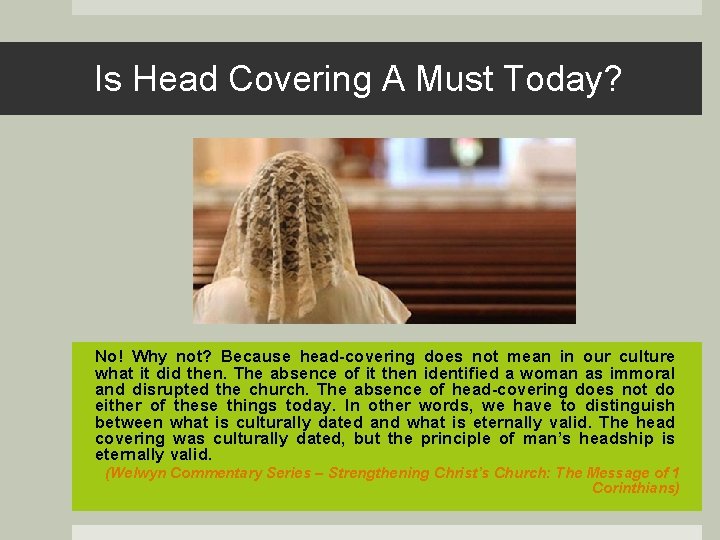 Is Head Covering A Must Today?

No! Why not? Because head-covering does not mean in our culture what it did then. The absence of it then identified a woman as immoral and disrupted the church. The absence of head-covering does not do either of these things today. In other words, we have to distinguish between what is culturally dated and what is eternally valid. The head covering was culturally dated, but the principle of man's headship is eternally valid.

(Welwyn Commentary Series – Strengthening Christ's Church: The Message of 1 Corinthians)